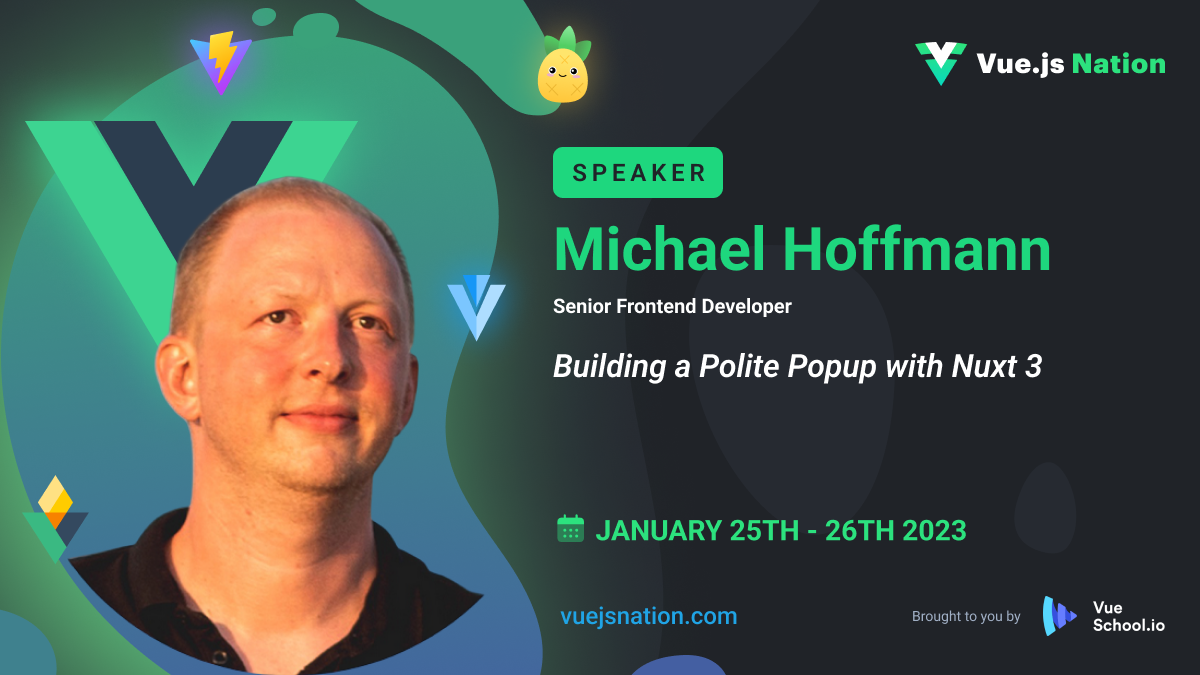 Vue.js Nation

SPEAKER

Michael Hoffmann

Senior Frontend Developer

Building a Polite Popup with Nuxt 3

JANUARY 25TH - 26TH 2023

vuejsnation.com

Brought to you by Vue School.io